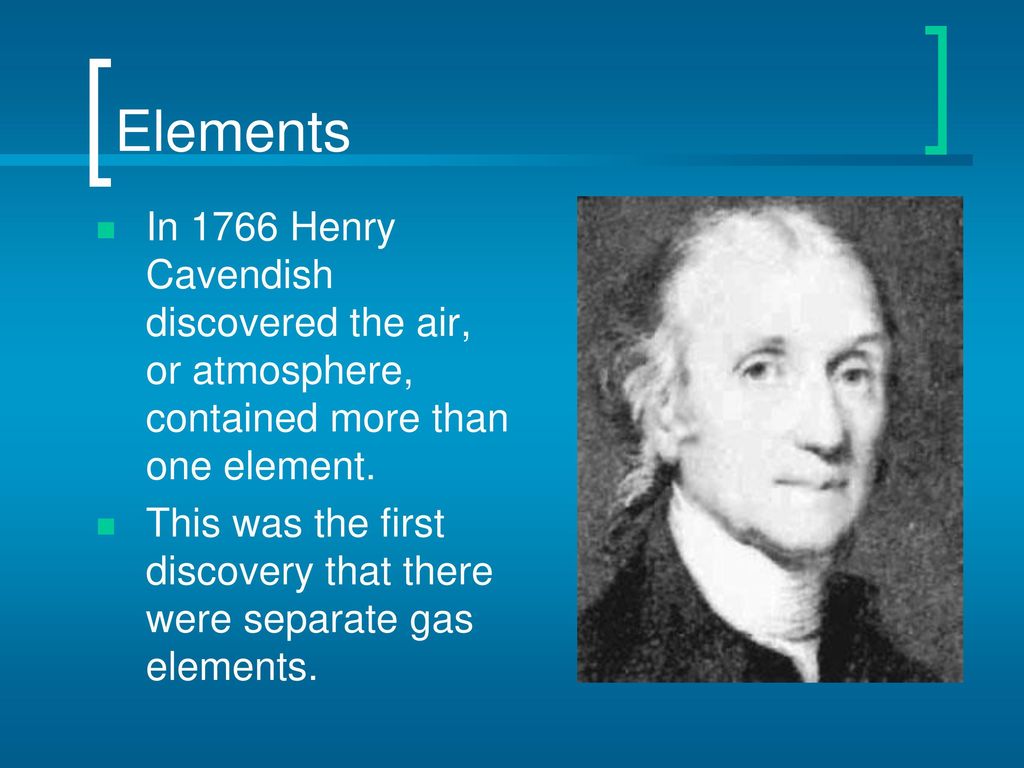 Elements

In 1766 Henry Cavendish discovered the air, or atmosphere, contained more than one element.

This was the first discovery that there were separate gas elements.